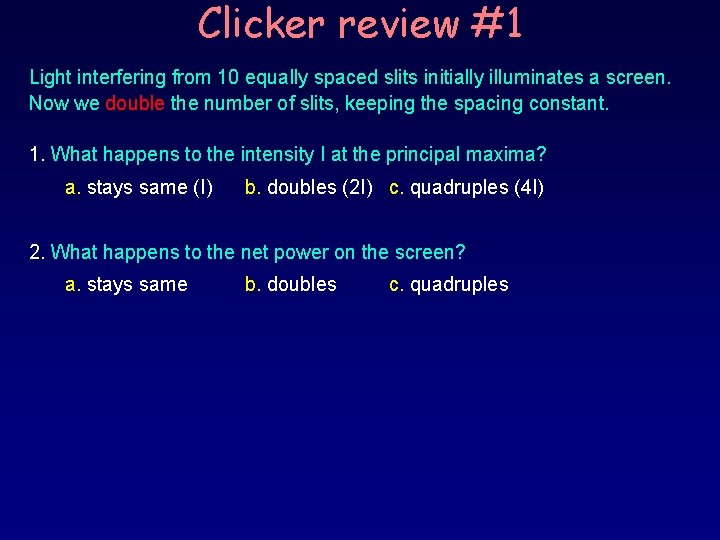 Clicker review #1

Light interfering from 10 equally spaced slits initially illuminates a screen. Now we double the number of slits, keeping the spacing constant.

1. What happens to the intensity I at the principal maxima?

a. stays same (I)   b. doubles (2I)   c. quadruples (4I)

2. What happens to the net power on the screen?

a. stays same   b. doubles   c. quadruples